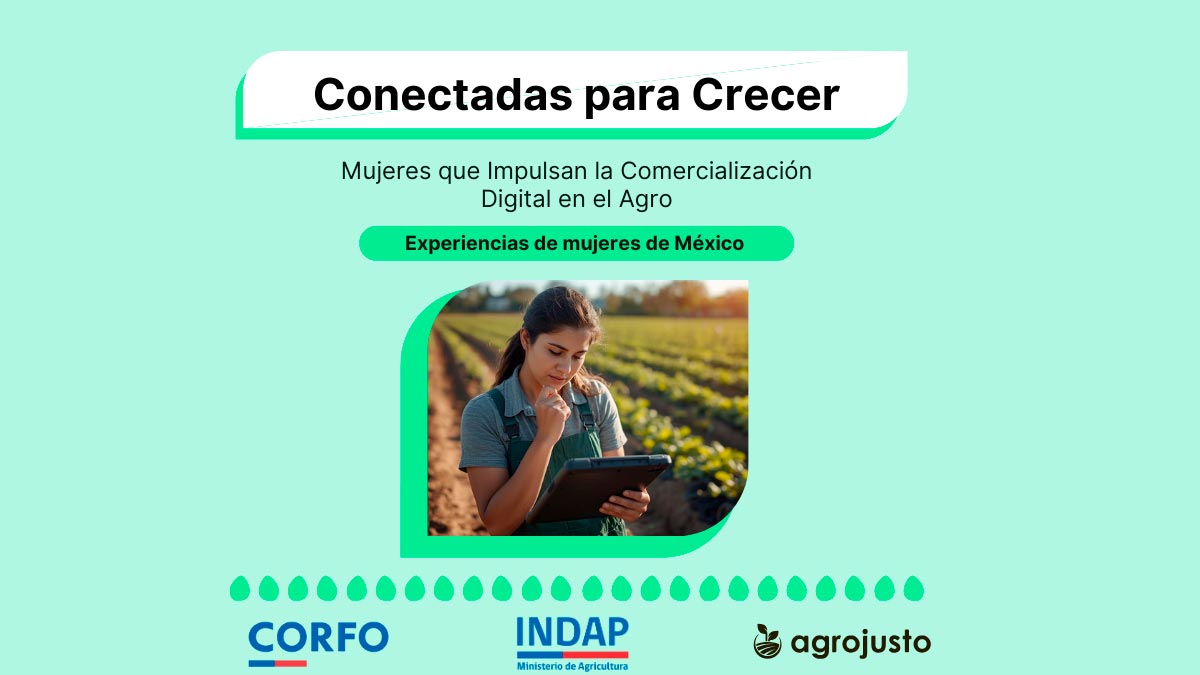 Conectadas para Crecer

Mujeres que Impulsan la Comercialización Digital en el Agro

Experiencias de mujeres de México

CORFO

INDAP
Ministerio de Agricultura

agrojusto